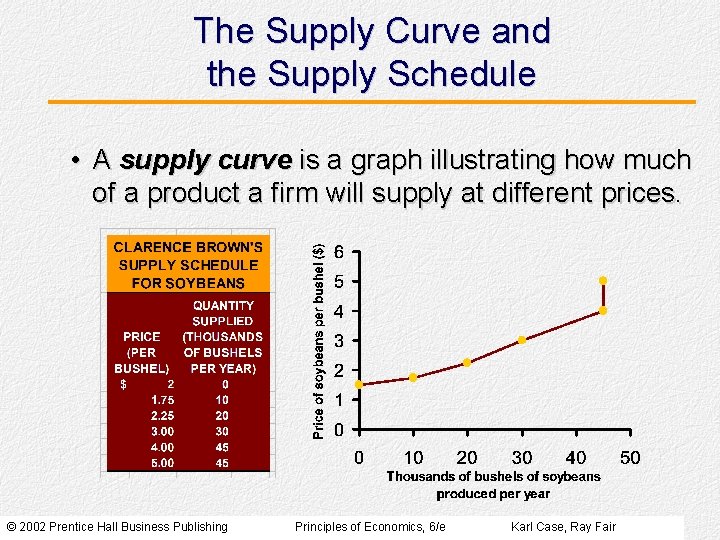 The Supply Curve and the Supply Schedule

• A supply curve is a graph illustrating how much of a product a firm will supply at different prices.

CLARENCE BROWN'S SUPPLY SCHEDULE FOR SOYBEANS

| PRICE (PER BUSHEL) | QUANTITY SUPPLIED (THOUSANDS OF BUSHELS PER YEAR) |
|---|---|
| $ 2 | 0 |
| 1.75 | 10 |
| 2.25 | 20 |
| 3.00 | 30 |
| 4.00 | 45 |
| 5.00 | 45 |

Price of soybeans per bushel ($)
6
5
4
3
2
1
0
0 10 20 30 40 50
Thousands of bushels of soybeans produced per year

© 2002 Prentice Hall Business Publishing Principles of Economics, 6/e Karl Case, Ray Fair